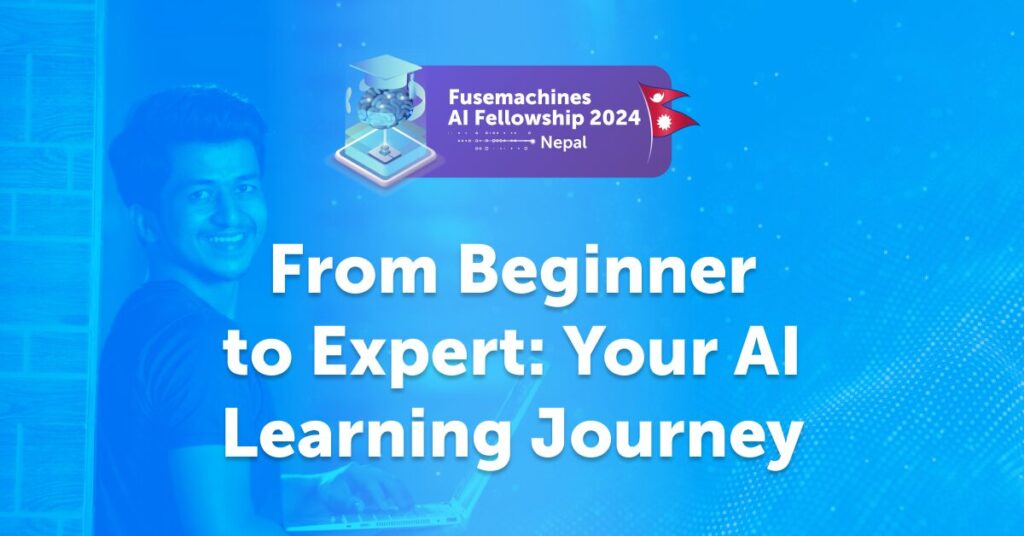 Fusemachines AI Fellowship 2024
Nepal

From Beginner to Expert: Your AI Learning Journey